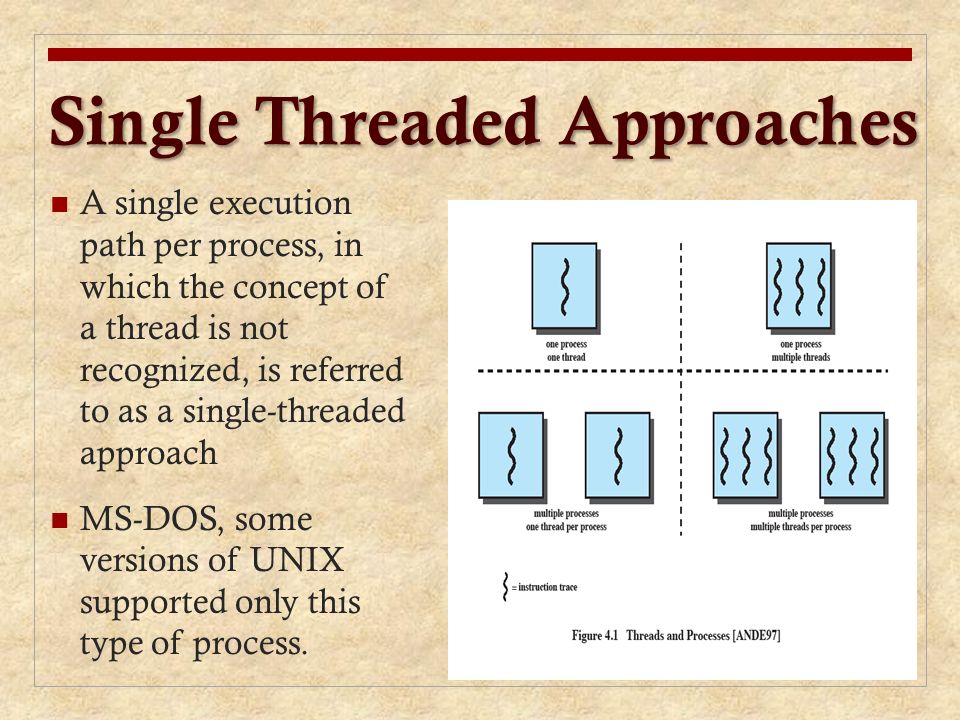 Single Threaded Approaches

A single execution path per process, in which the concept of a thread is not recognized, is referred to as a single-threaded approach

MS-DOS, some versions of UNIX supported only this type of process.

one process
one thread

one process
multiple threads

multiple processes
one thread per process

multiple processes
multiple threads per process

= instruction trace

Figure 4.1 Threads and Processes [ANDE97]